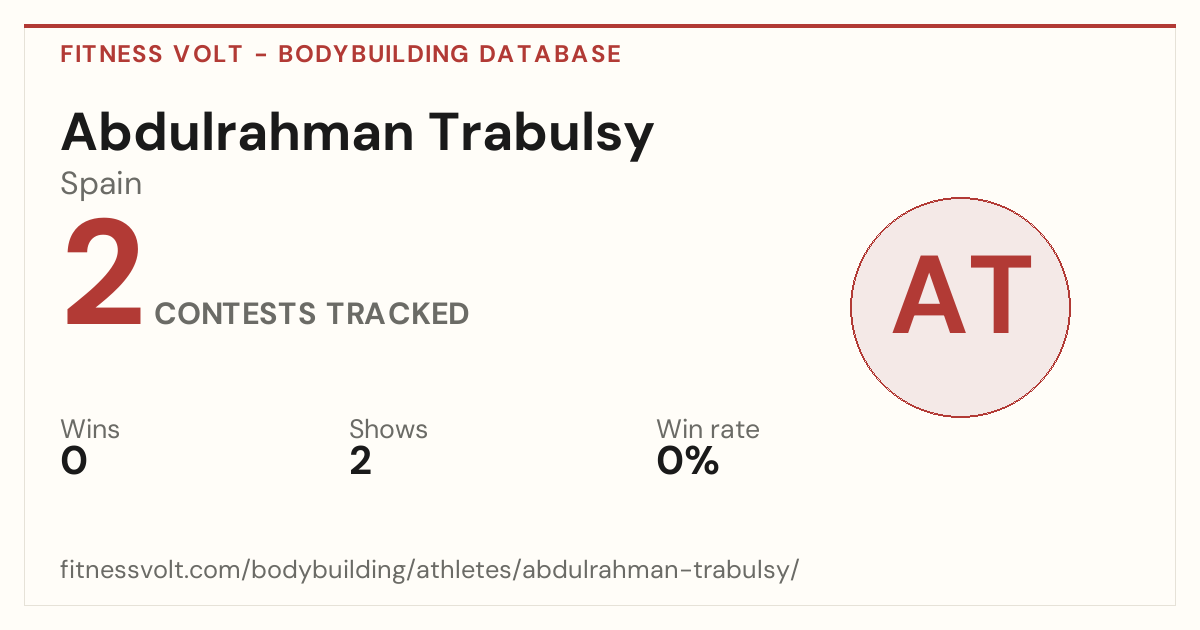 FITNESS VOLT - BODYBUILDING DATABASE

Abdulrahman Trabulsy

Spain

2 CONTESTS TRACKED

AT

Wins
0

Shows
2

Win rate
0%

fitnessvolt.com/bodybuilding/athletes/abdulrahman-trabulsy/